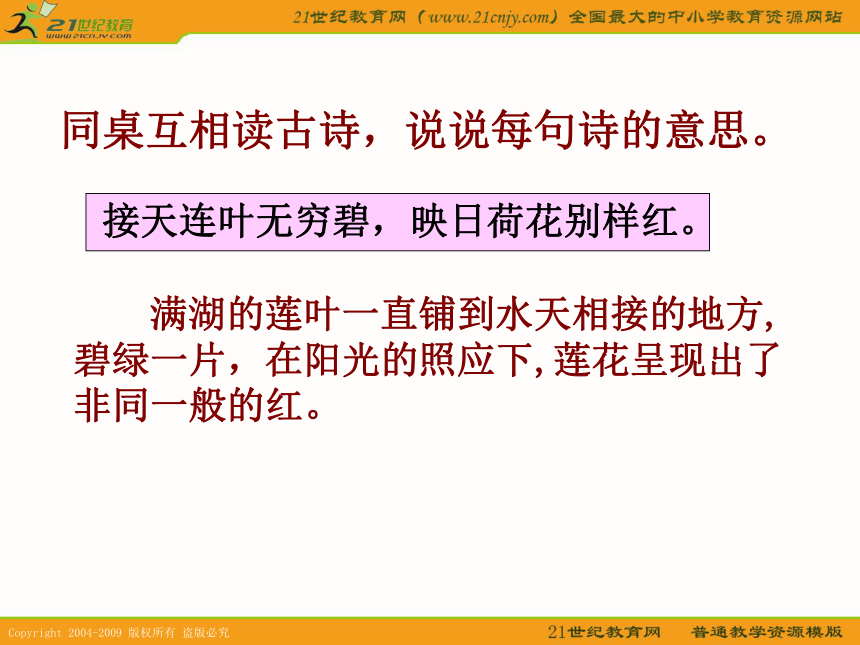 21世纪教育
www.21cnjy.com

21世纪教育网（www.21cnjy.com）全国最大的中小学教育资源网站

同桌互相读古诗，说说每句诗的意思。

接天连叶无穷碧，映日荷花别样红。

满湖的莲叶一直铺到水天相接的地方,碧绿一片，在阳光的照应下,莲花呈现出了非同一般的红。

Copyright 2004-2009 版权所有 盗版必究

21世纪教育网　普通教学资源模版